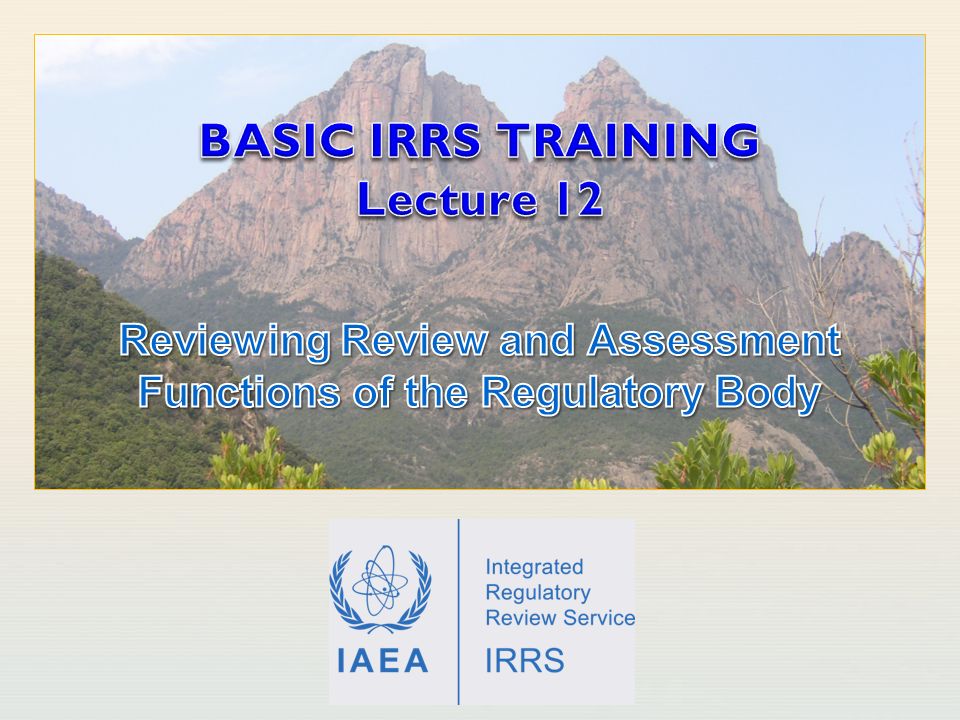 BASIC IRRS TRAINING
Lecture 12

Reviewing Review and Assessment Functions of the Regulatory Body

IAEA

Integrated Regulatory Review Service
IRRS